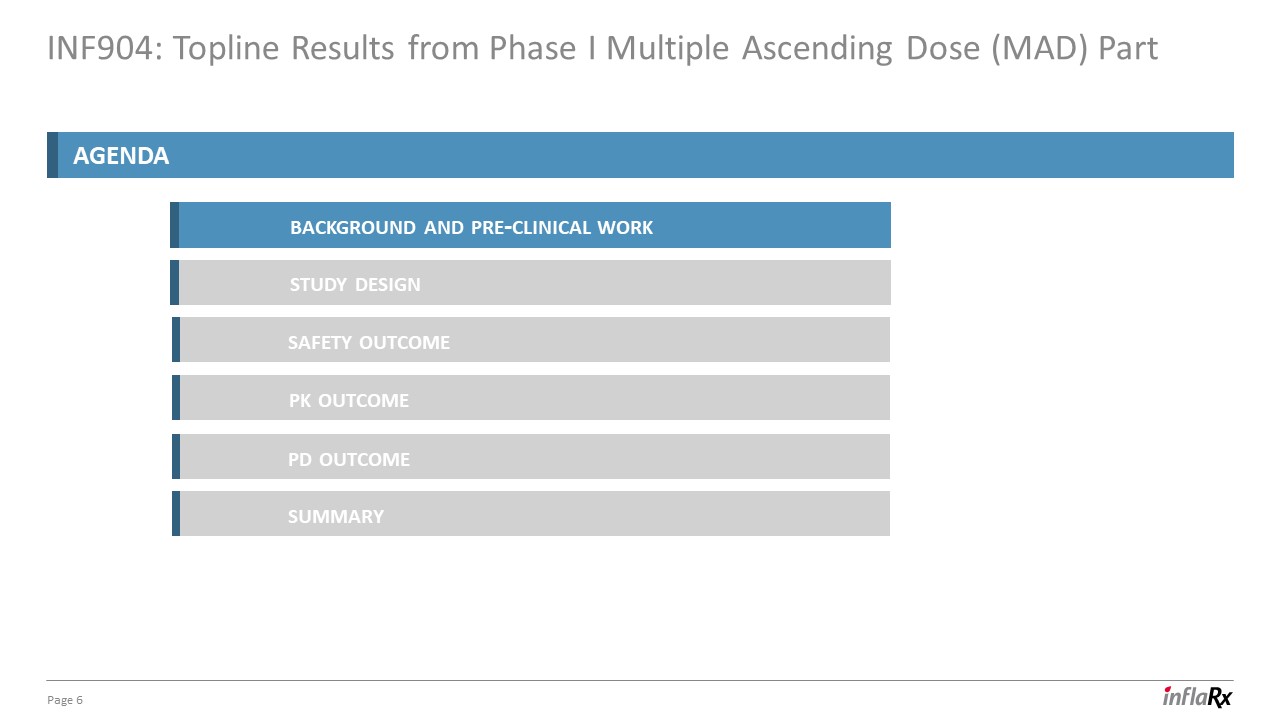 INF904: Topline Results from Phase I Multiple Ascending Dose (MAD) Part

AGENDA

BACKGROUND AND PRE-CLINICAL WORK

STUDY DESIGN

SAFETY OUTCOME

PK OUTCOME

PD OUTCOME

SUMMARY

Page 6

inflaRx